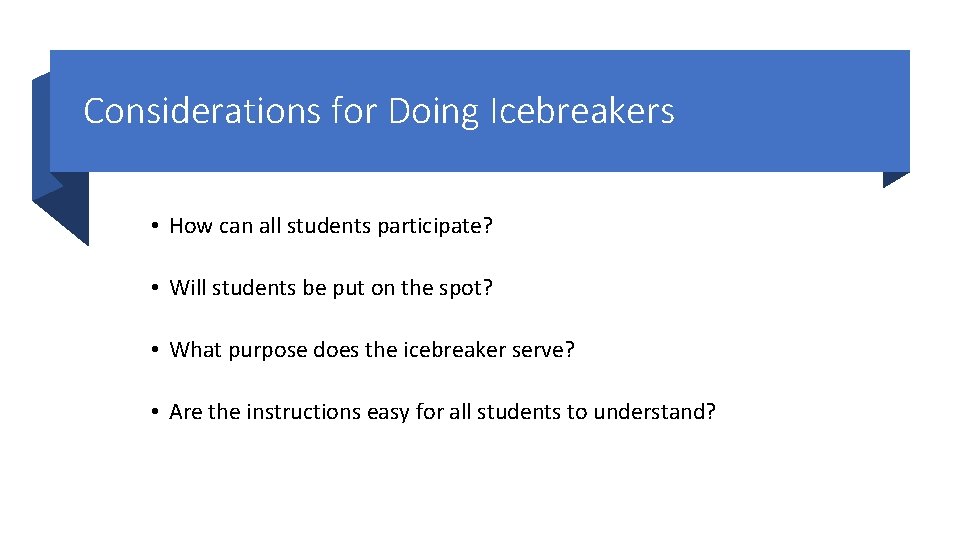 Considerations for Doing Icebreakers

• How can all students participate?

• Will students be put on the spot?

• What purpose does the icebreaker serve?

• Are the instructions easy for all students to understand?